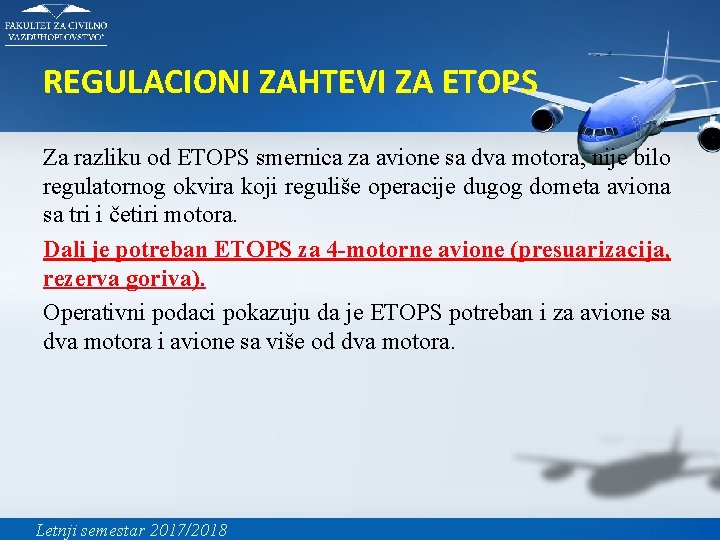 FAKULTET ZA CIVILNO VAZDUHOPLOVSTVO

REGULACIONI ZAHTEVI ZA ETOPS

Za razliku od ETOPS smernica za avione sa dva motora, nije bilo regulatornog okvira koji reguliše operacije dugog dometa aviona sa tri i četiri motora.

Dali je potreban ETOPS za 4-motorne avione (presuarizacija, rezerva goriva).

Operativni podaci pokazuju da je ETOPS potreban i za avione sa dva motora i avione sa više od dva motora.

Letnji semestar 2017/2018